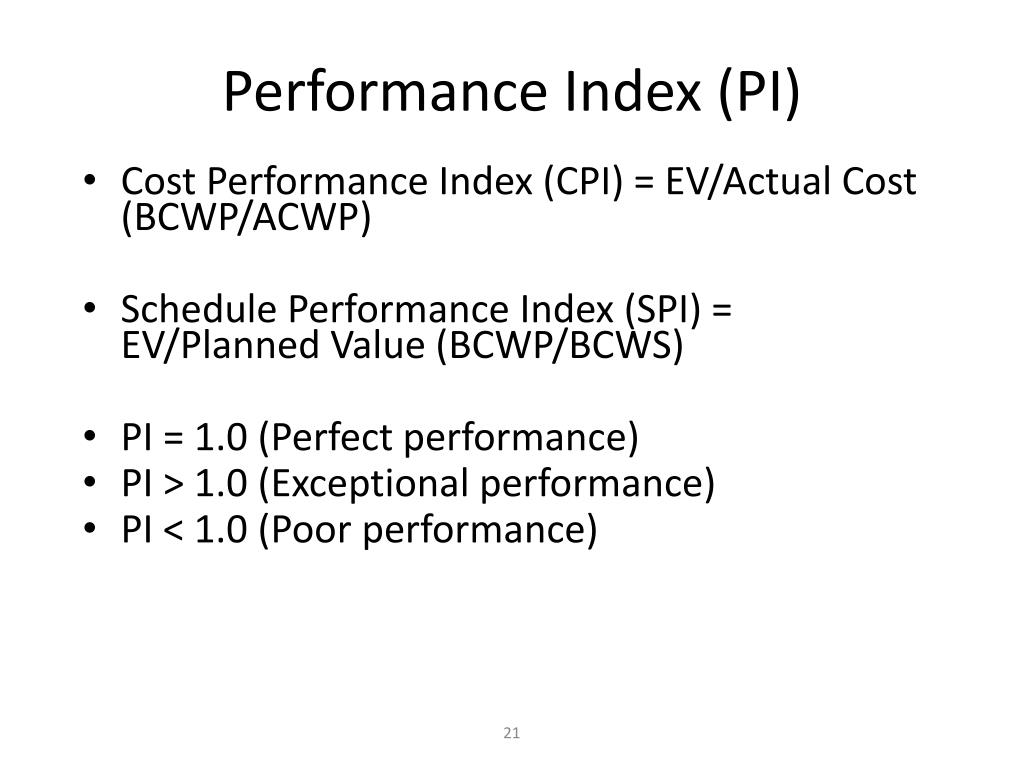 Performance Index (PI)

• Cost Performance Index (CPI) = EV/Actual Cost (BCWP/ACWP)

• Schedule Performance Index (SPI) = EV/Planned Value (BCWP/BCWS)

• PI = 1.0 (Perfect performance)
• PI > 1.0 (Exceptional performance)
• PI < 1.0 (Poor performance)

21